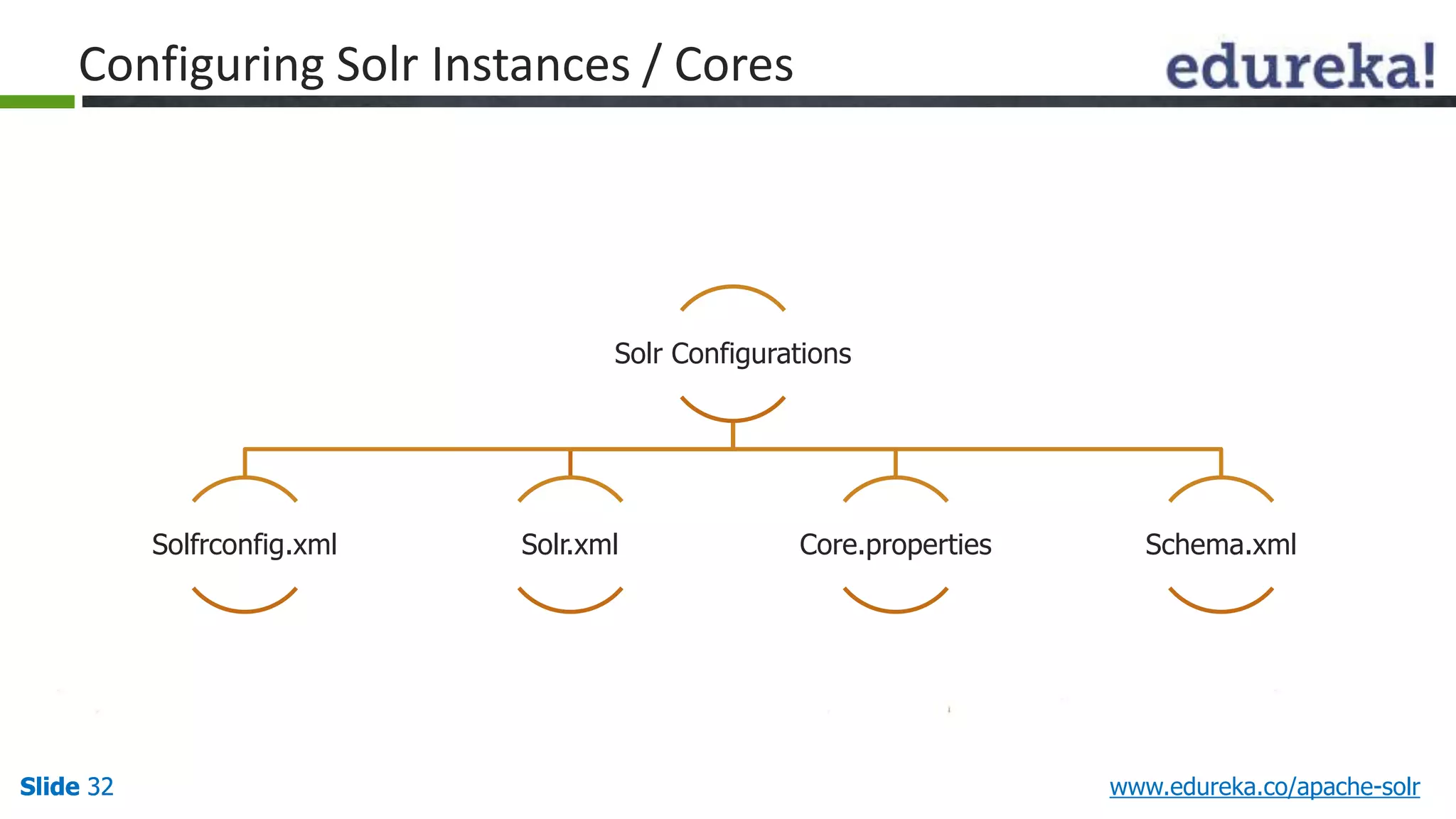 Configuring Solr Instances / Cores

edureka!

Solr Configurations

Solfrconfig.xml

Solr.xml

Core.properties

Schema.xml

Slide 32

www.edureka.co/apache-solr